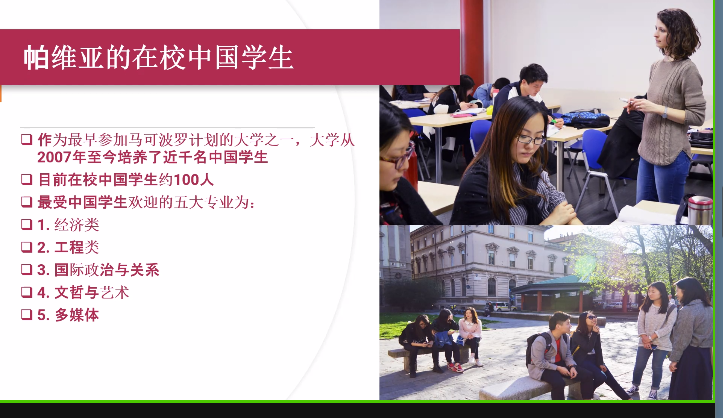 帕维亚的在校中国学生

❑ 作为最早参加马可波罗计划的大学之一，大学从2007年至今培养了近千名中国学生
❑ 目前在校中国学生约100人
❑ 最受中国学生欢迎的五大专业为：
❑ 1. 经济类
❑ 2. 工程类
❑ 3. 国际政治与关系
❑ 4. 文哲与艺术
❑ 5. 多媒体